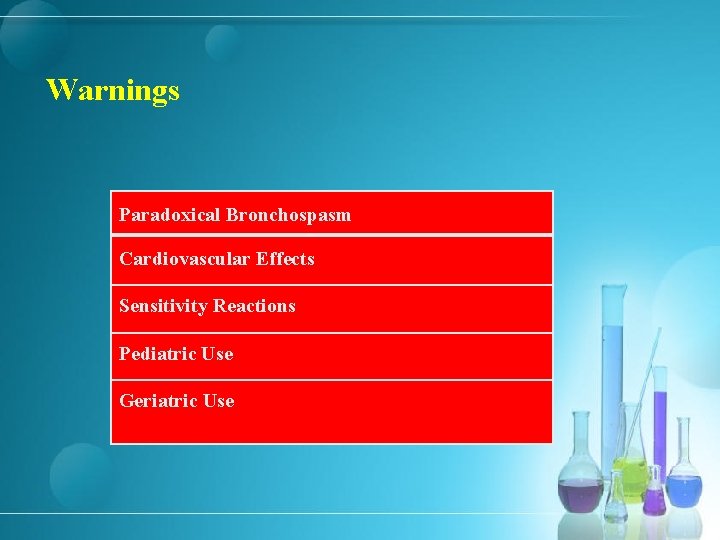 Warnings

| Paradoxical Bronchospasm |
|---|
| Cardiovascular Effects |
| Sensitivity Reactions |
| Pediatric Use |
| Geriatric Use |